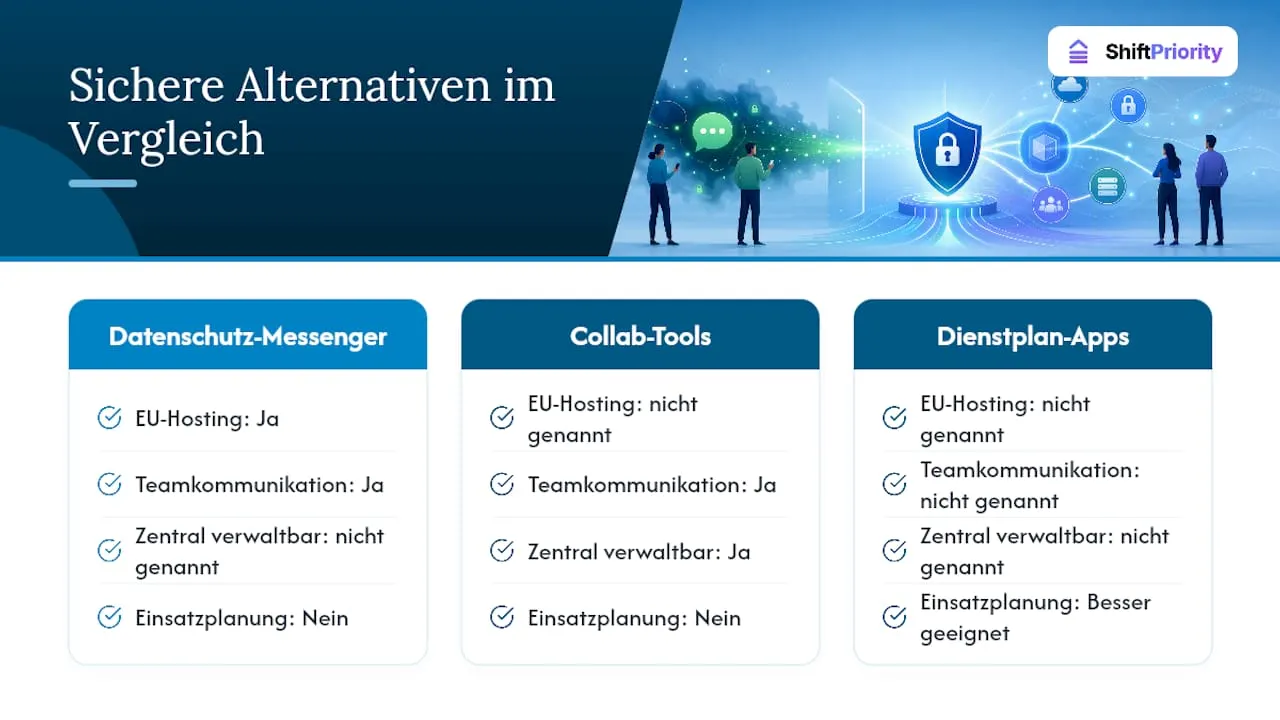 Sichere Alternativen im Vergleich

ShiftPriority

Datenschutz-Messenger

EU-Hosting: Ja

Teamkommunikation: Ja

Zentral verwaltbar: nicht genannt

Einsatzplanung: Nein

Collab-Tools

EU-Hosting: nicht genannt

Teamkommunikation: Ja

Zentral verwaltbar: Ja

Einsatzplanung: Nein

Dienstplan-Apps

EU-Hosting: nicht genannt

Teamkommunikation: nicht genannt

Zentral verwaltbar: nicht genannt

Einsatzplanung: Besser geeignet